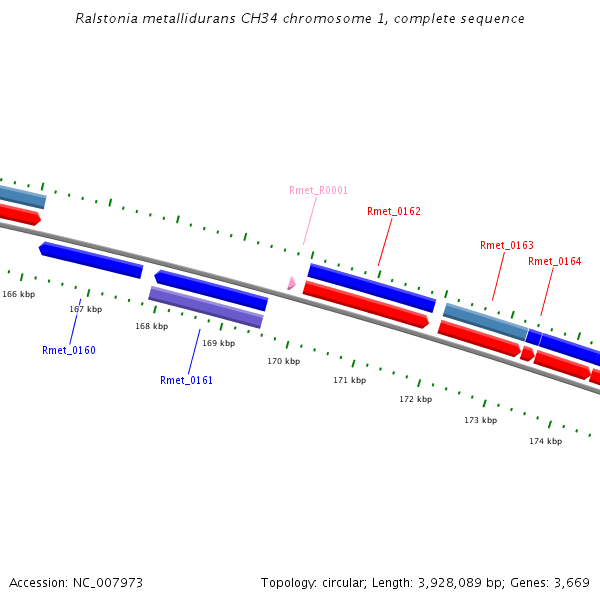 Ralstonia metallidurans CH34 chromosome 1, complete sequence

Rmet_R0001
Rmet_0162
Rmet_0163
Rmet_0164

166 kbp
167 kbp
168 kbp
169 kbp
170 kbp
171 kbp
172 kbp
173 kbp
174 kbp

Rmet_0160
Rmet_0161

Accession: NC_007973

Topology: circular; Length: 3,928,089 bp; Genes: 3,669